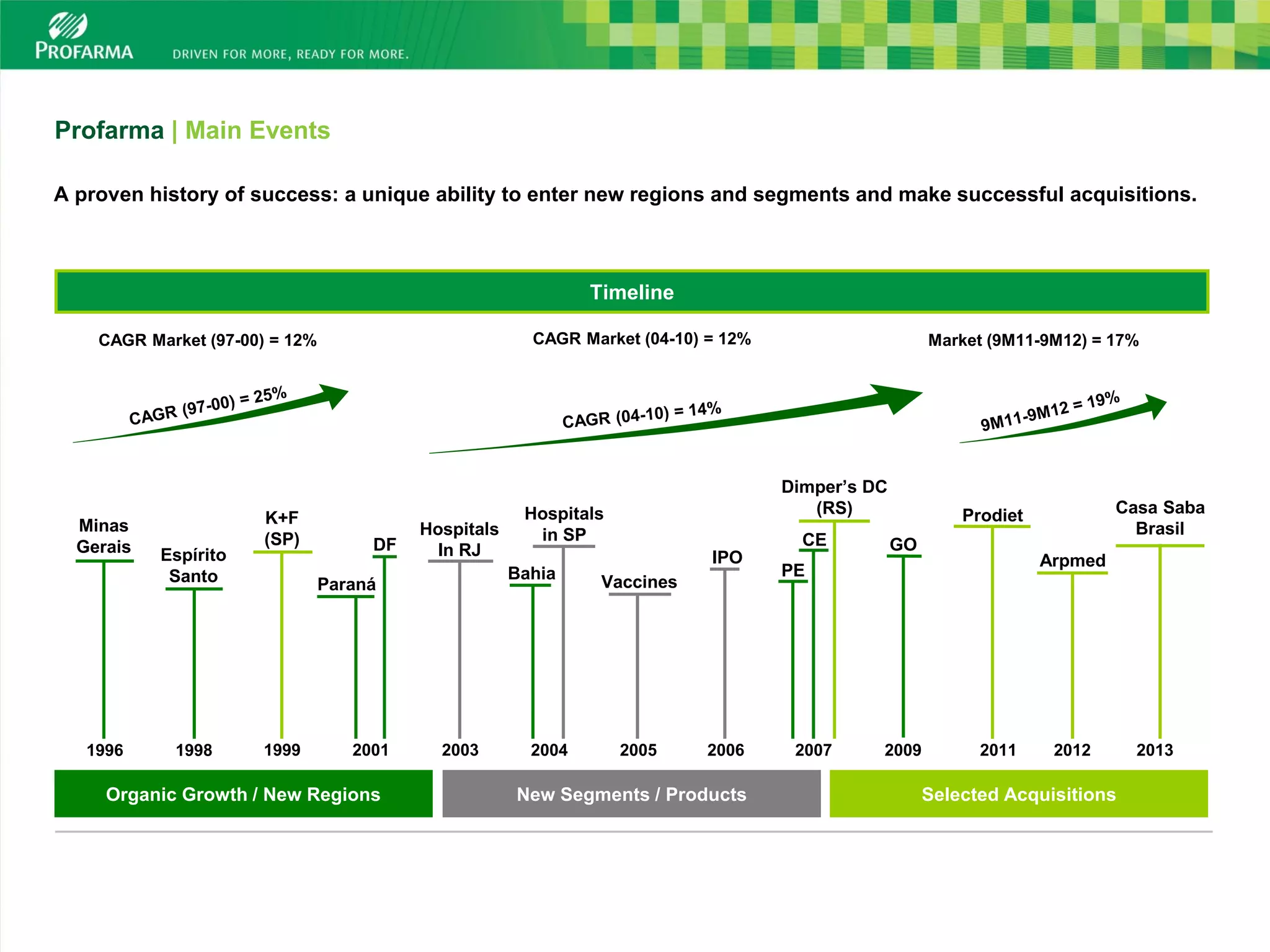 PROFARMA DRIVEN FOR MORE, READY FOR MORE.

Profarma | Main Events

A proven history of success: a unique ability to enter new regions and segments and make successful acquisitions.

Timeline

CAGR Market (97-00) = 12%

CAGR Market (04-10) = 12%

Market (9M11-9M12) = 17%

CAGR (97-00) = 25%

CAGR (04-10) = 14%

9M11-9M12 = 19%

Minas Gerais

Espírito Santo

K+F (SP)

Paraná

DF

Hospitals In RJ

Bahia

Hospitals in SP

Vaccines

IPO

PE

CE

Dimper's DC (RS)

GO

Prodiet

Arpmed

Casa Saba Brasil

1996 1998 1999 2001 2003 2004 2005 2006 2007 2009 2011 2012 2013

Organic Growth / New Regions

New Segments / Products

Selected Acquisitions